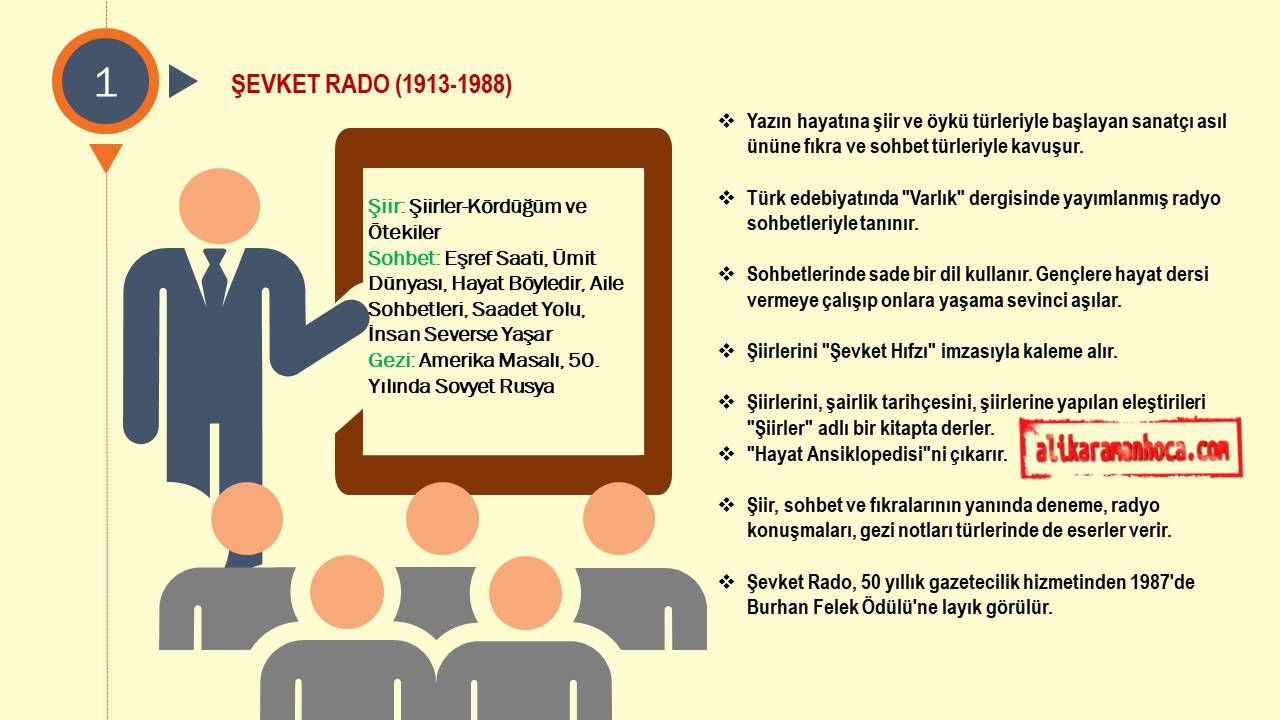 1

ŞEVKET RADO (1913-1988)

Şiir: Şiirler-Kördüğüm ve Ötekiler
Sohbet: Eşref Saati, Ümit Dünyası, Hayat Böyledir, Aile Sohbetleri, Saadet Yolu, İnsan Severse Yaşar
Gezi: Amerika Masalı, 50. Yılında Sovyet Rusya

❖ Yazın hayatına şiir ve öykü türleriyle başlayan sanatçı asıl ününe fıkra ve sohbet türleriyle kavuşur.

❖ Türk edebiyatında "Varlık" dergisinde yayımlanmış radyo sohbetleriyle tanınır.

❖ Sohbetlerinde sade bir dil kullanır. Gençlere hayat dersi vermeye çalışıp onlara yaşama sevinci aşılar.

❖ Şiirlerini "Şevket Hıfzı" imzasıyla kaleme alır.

❖ Şiirlerini, şairlik tarihçesini, şiirlerine yapılan eleştirileri "Şiirler" adlı bir kitapta derler.
❖ "Hayat Ansiklopedisi"ni çıkarır.

altkaramanhoca.com

❖ Şiir, sohbet ve fıkralarının yanında deneme, radyo konuşmaları, gezi notları türlerinde de eserler verir.

❖ Şevket Rado, 50 yıllık gazetecilik hizmetinden 1987'de Burhan Felek Ödülü'ne layık görülür.